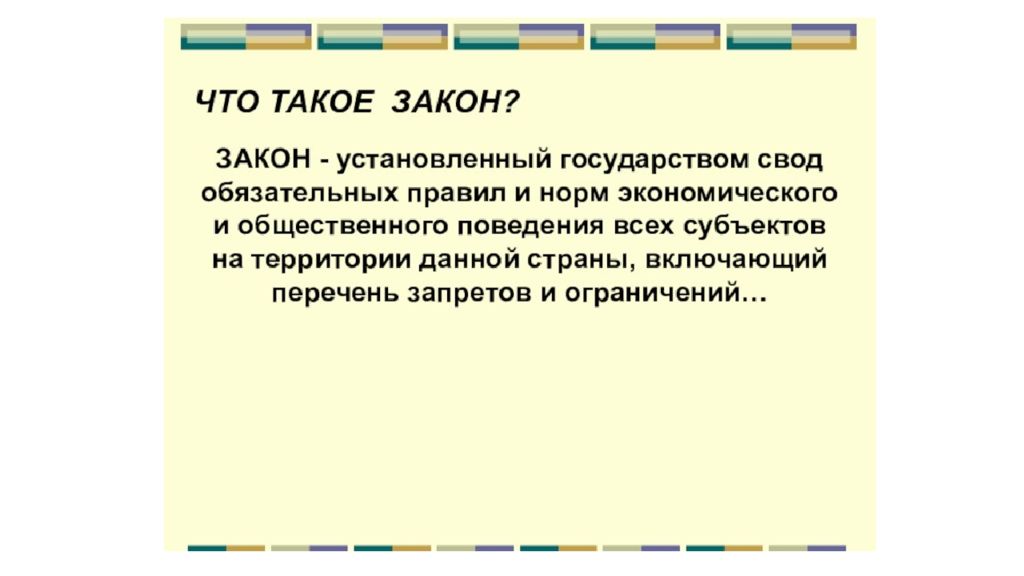 ЧТО ТАКОЕ ЗАКОН?

ЗАКОН - установленный государством свод обязательных правил и норм экономического и общественного поведения всех субъектов на территории данной страны, включающий перечень запретов и ограничений…